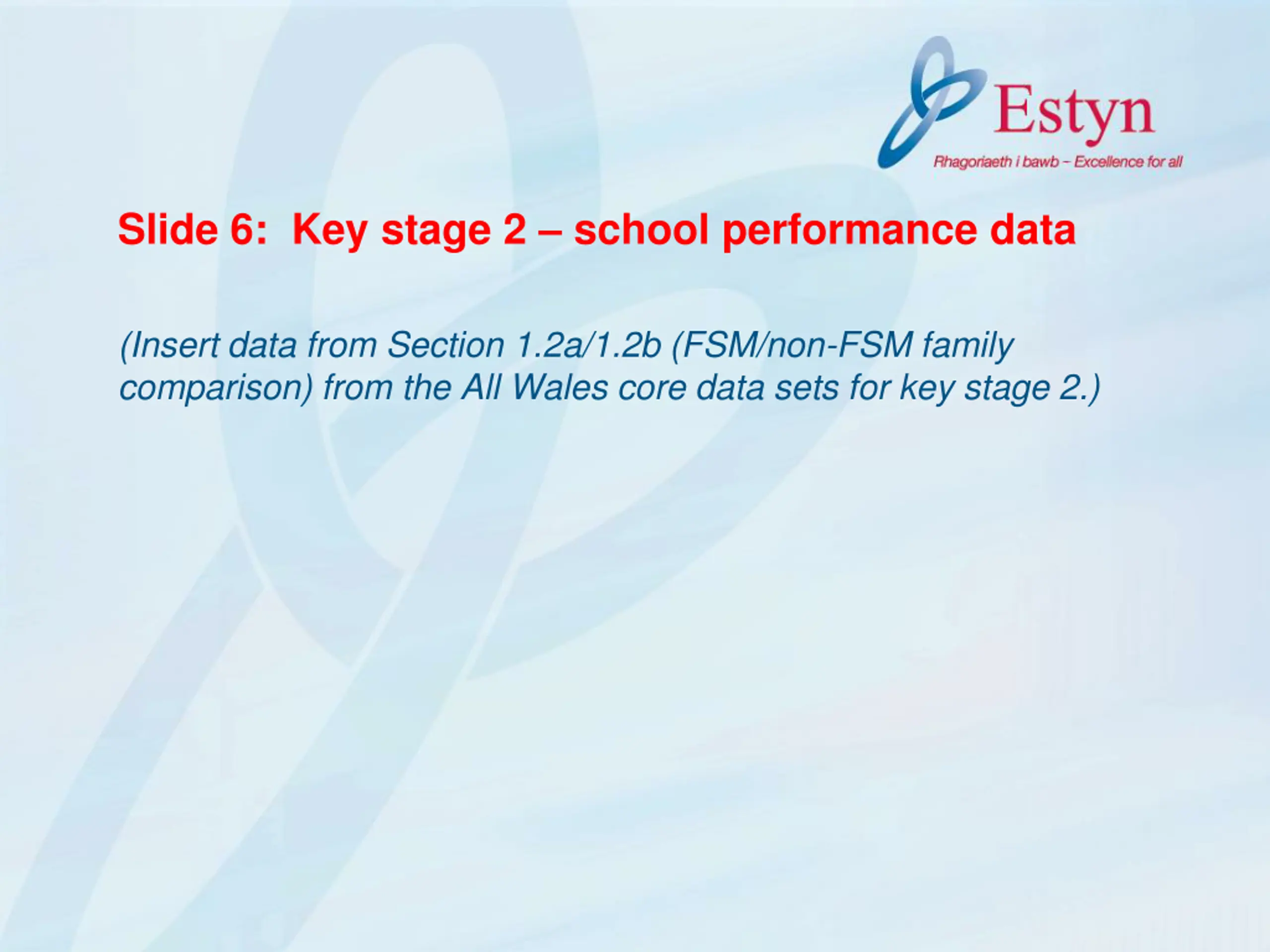 Estyn
Rhagoriaeth i bawb – Excellence for all

Slide 6:  Key stage 2 – school performance data

(Insert data from Section 1.2a/1.2b (FSM/non-FSM family comparison) from the All Wales core data sets for key stage 2.)